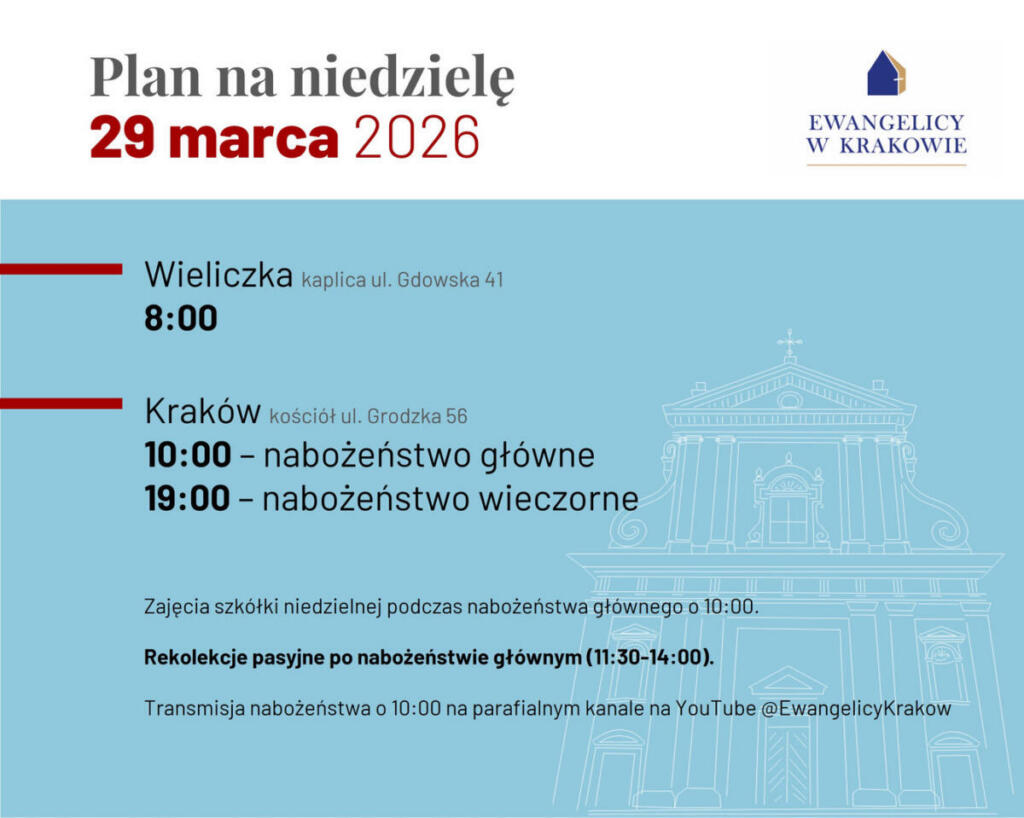 Plan na niedzielę
29 marca 2026

EWANGELICY
W KRAKOWIE

Wieliczka kaplica ul. Gdowska 41
8:00

Kraków kościół ul. Grodzka 56
10:00 – nabożeństwo główne
19:00 – nabożeństwo wieczorne

Zajęcia szkółki niedzielnej podczas nabożeństwa głównego o 10:00.

Rekolekcje pasyjne po nabożeństwie głównym (11:30-14:00).

Transmisja nabożeństwa o 10:00 na parafialnym kanale na YouTube @EwangelicyKrakow